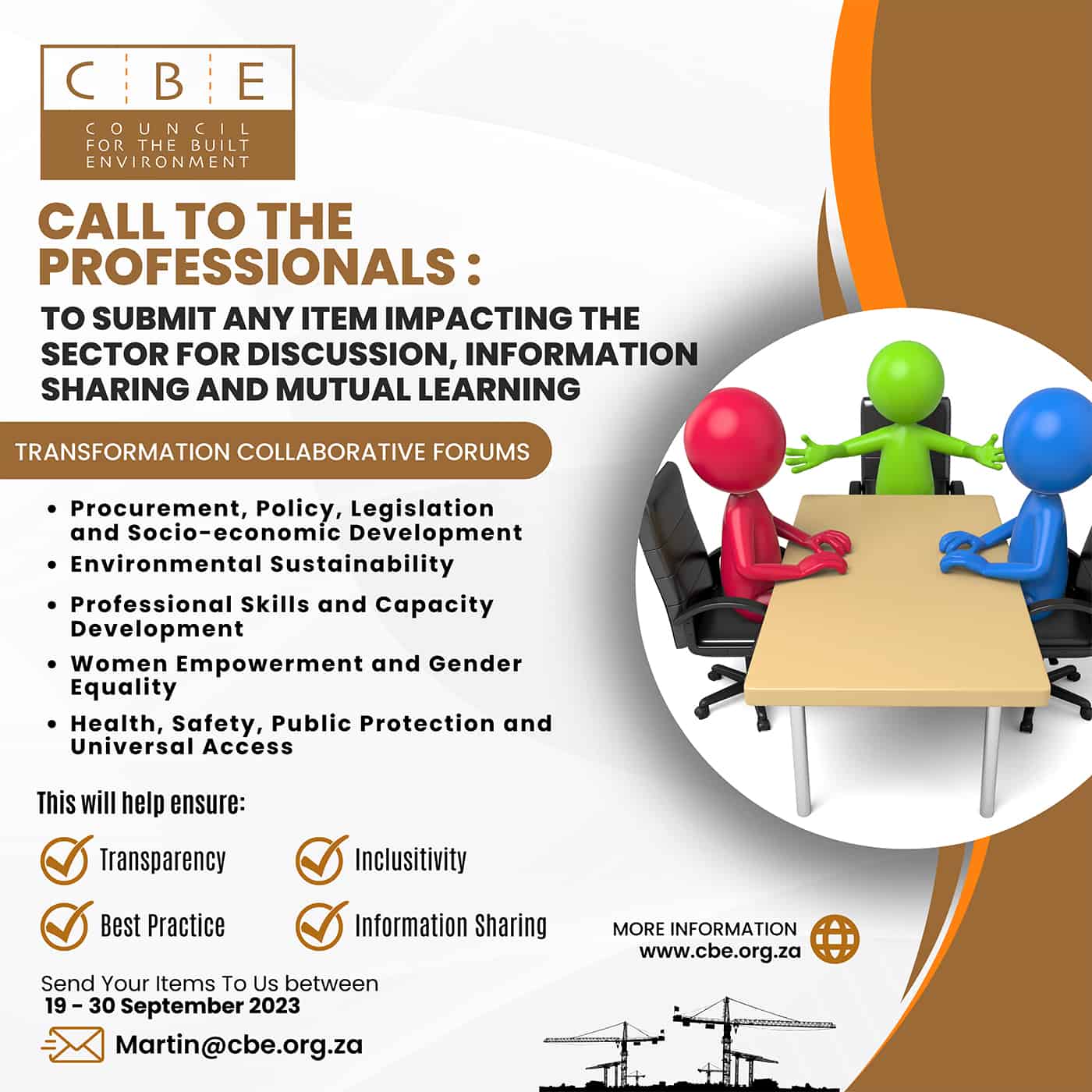 C B E
COUNCIL FOR THE BUILT ENVIRONMENT

CALL TO THE PROFESSIONALS :

TO SUBMIT ANY ITEM IMPACTING THE SECTOR FOR DISCUSSION, INFORMATION SHARING AND MUTUAL LEARNING

TRANSFORMATION COLLABORATIVE FORUMS

• Procurement, Policy, Legislation and Socio-economic Development
• Environmental Sustainability
• Professional Skills and Capacity Development
• Women Empowerment and Gender Equality
• Health, Safety, Public Protection and Universal Access

This will help ensure:

Transparency
Inclusitivity
Best Practice
Information Sharing

MORE INFORMATION
www.cbe.org.za

Send Your Items To Us between
19 - 30 September 2023

Martin@cbe.org.za